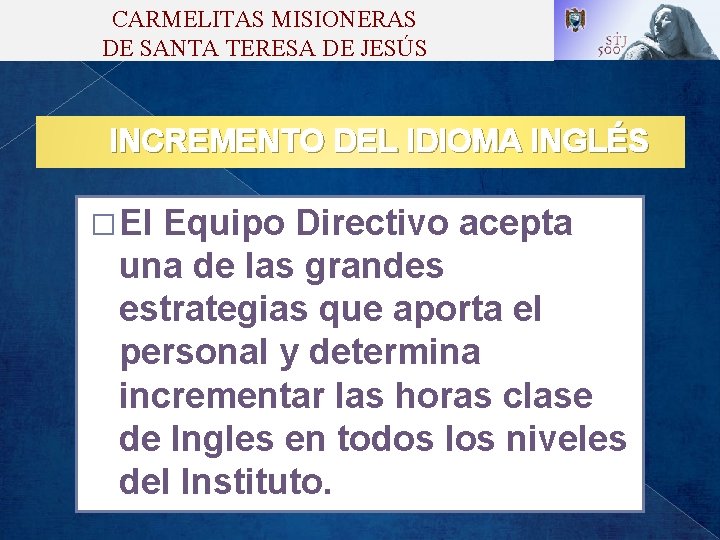 CARMELITAS MISIONERAS
DE SANTA TERESA DE JESÚS

STJ 500

INCREMENTO DEL IDIOMA INGLÉS

□ El Equipo Directivo acepta una de las grandes estrategias que aporta el personal y determina incrementar las horas clase de Ingles en todos los niveles del Instituto.